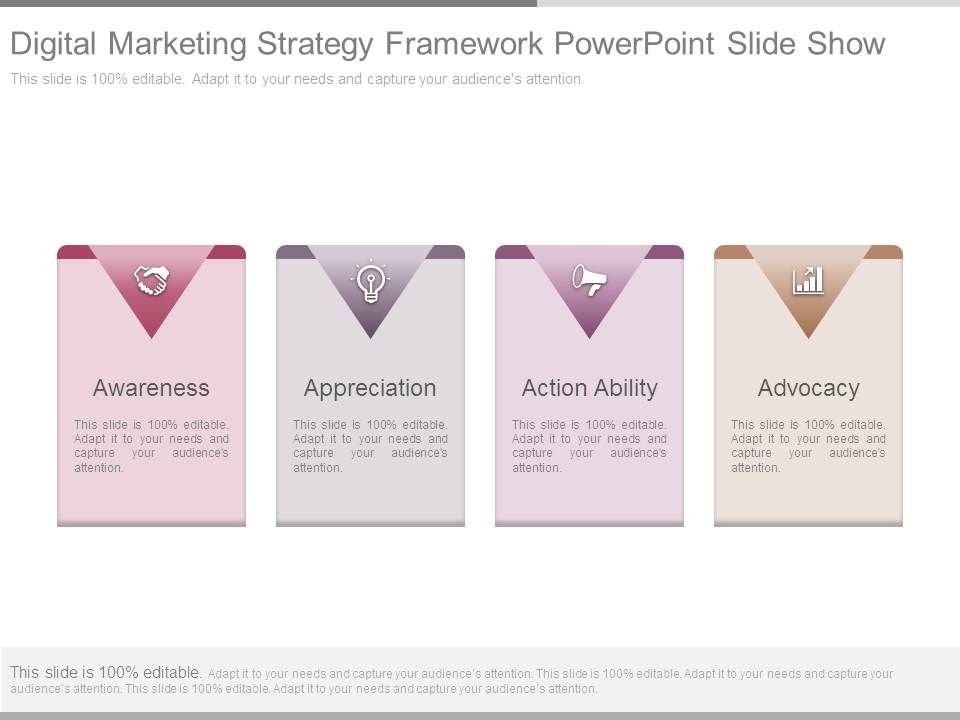 Digital Marketing Strategy Framework PowerPoint Slide Show

This slide is 100% editable. Adapt it to your needs and capture your audience's attention.

Awareness

This slide is 100% editable. Adapt it to your needs and capture your audience's attention.

Appreciation

This slide is 100% editable. Adapt it to your needs and capture your audience's attention.

Action Ability

This slide is 100% editable. Adapt it to your needs and capture your audience's attention.

Advocacy

This slide is 100% editable. Adapt it to your needs and capture your audience's attention.

This slide is 100% editable. Adapt it to your needs and capture your audience's attention. This slide is 100% editable. Adapt it to your needs and capture your audience's attention. This slide is 100% editable. Adapt it to your needs and capture your audience's attention.